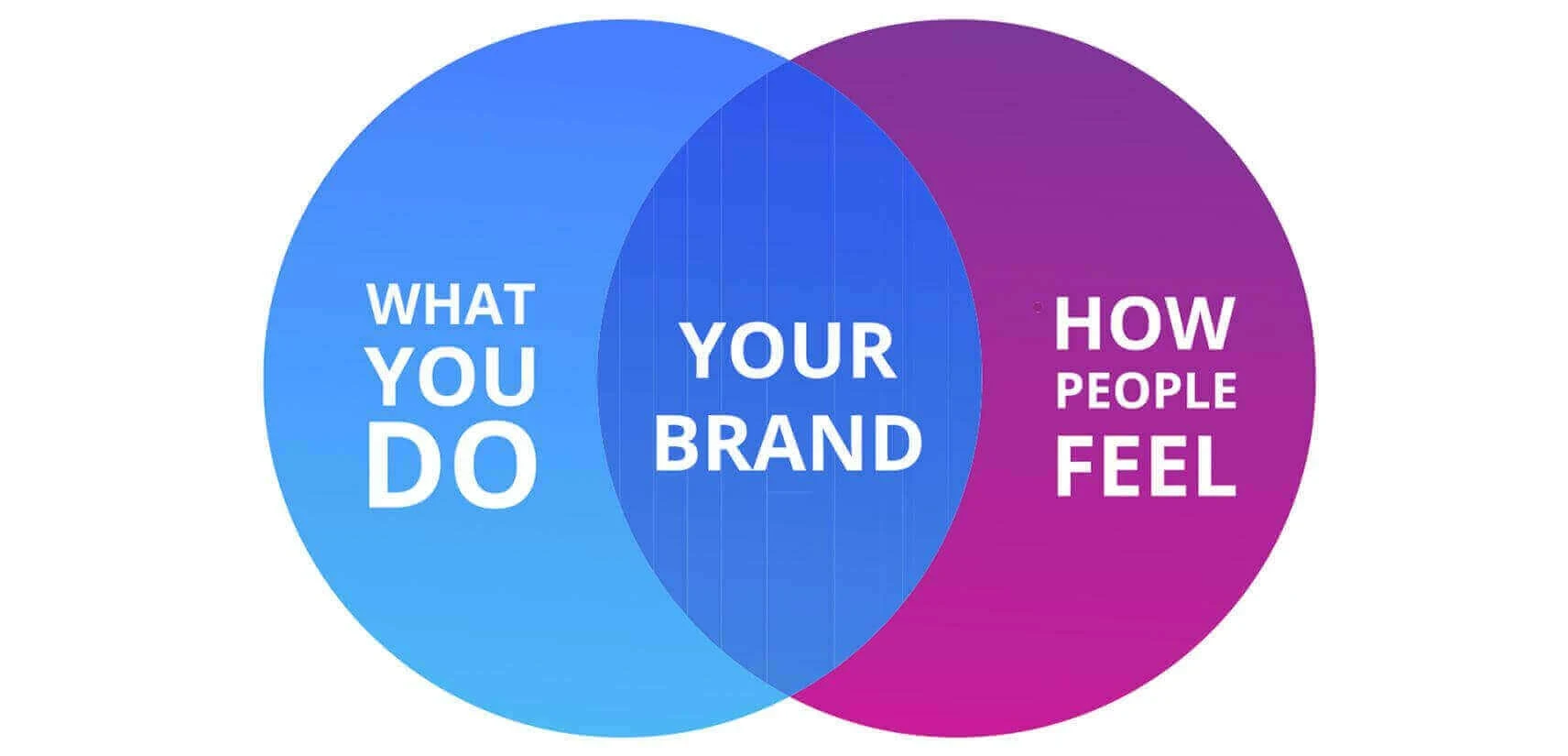 WHAT YOU DO

YOUR BRAND

HOW PEOPLE FEEL